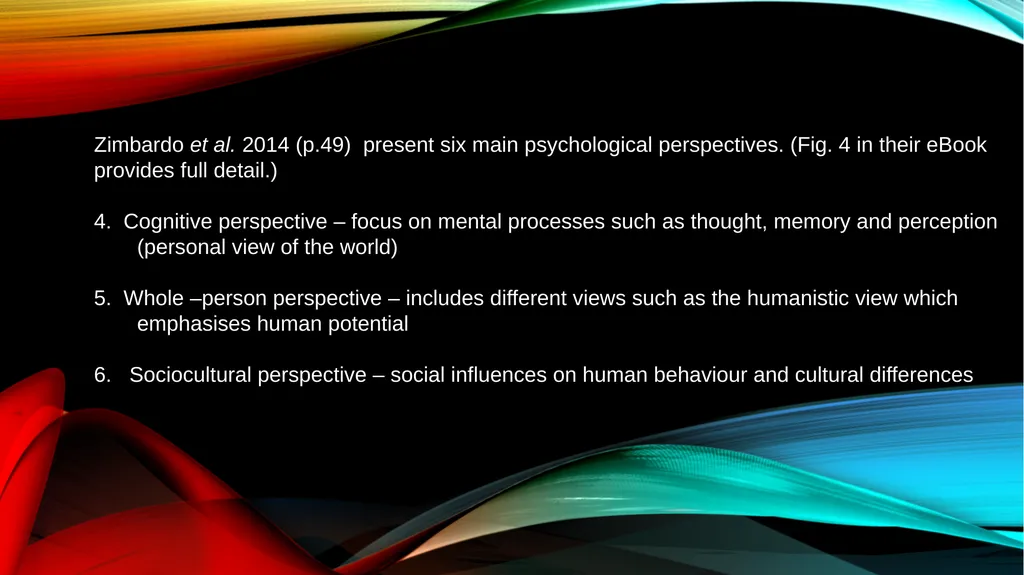 Zimbardo et al. 2014 (p.49) present six main psychological perspectives. (Fig. 4 in their eBook provides full detail.)

4. Cognitive perspective – focus on mental processes such as thought, memory and perception (personal view of the world)

5. Whole –person perspective – includes different views such as the humanistic view which emphasises human potential

6. Sociocultural perspective – social influences on human behaviour and cultural differences